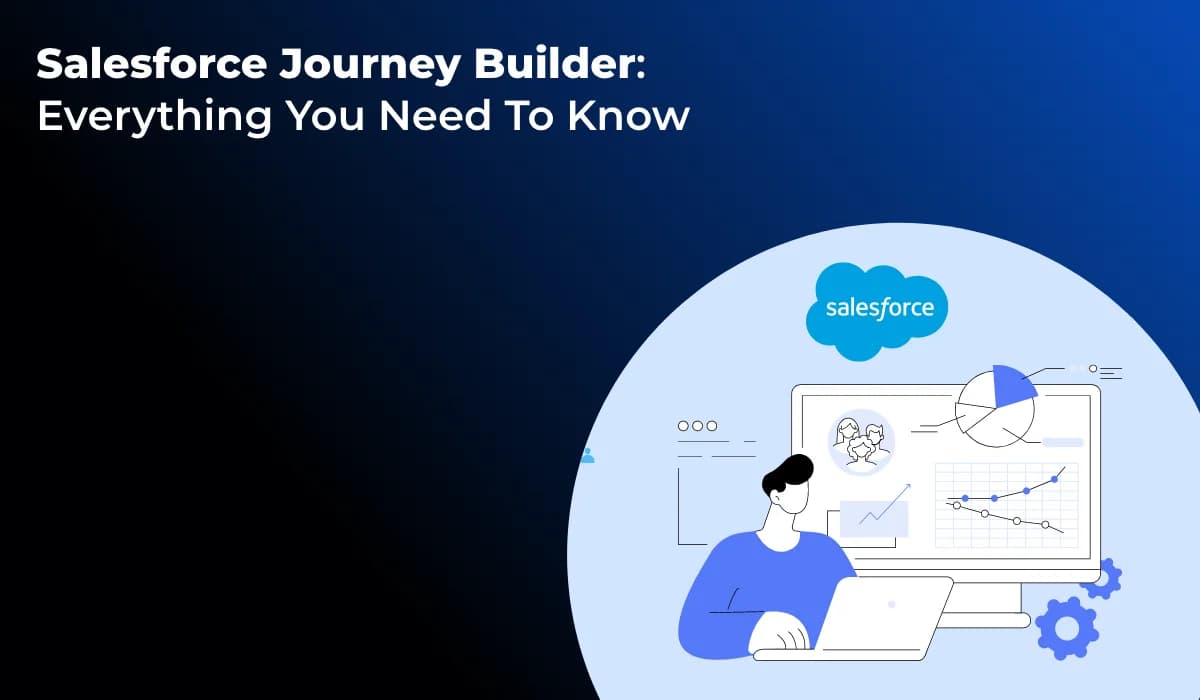 Salesforce Journey Builder:
Everything You Need To Know

salesforce